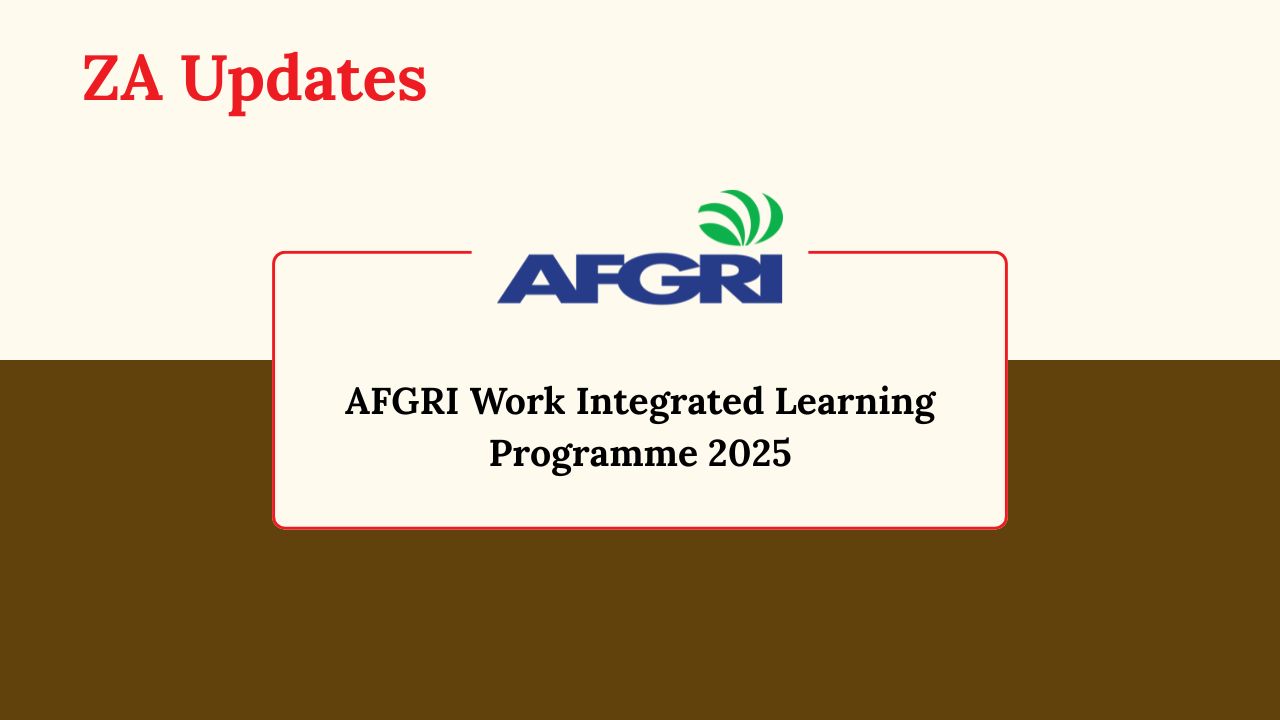 ZA Updates

AFGRI

AFGRI Work Integrated Learning Programme 2025